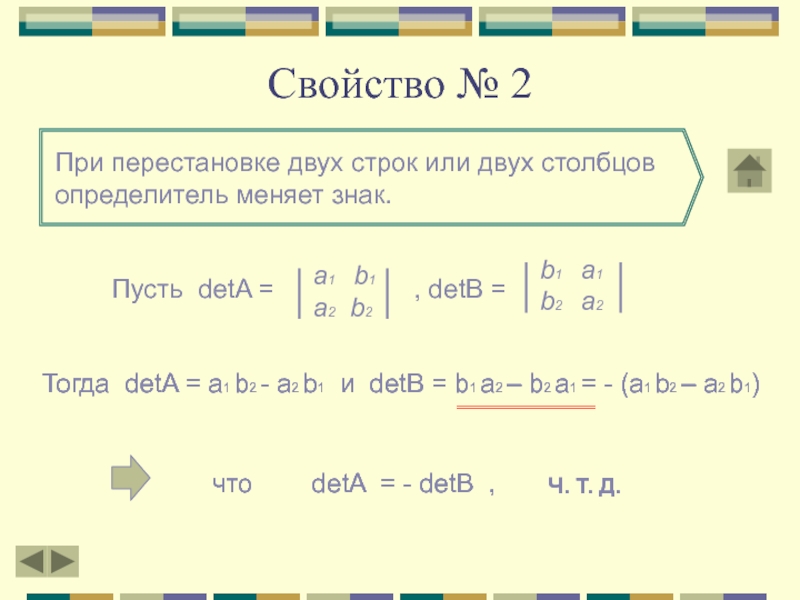 Свойство № 2

При перестановке двух строк или двух столбцов определитель меняет знак.

Пусть detA = $\begin{vmatrix} a_1 & b_1 \\ a_2 & b_2 \end{vmatrix}$ , detB = $\begin{vmatrix} b_1 & a_1 \\ b_2 & a_2 \end{vmatrix}$

Тогда detA = $a_1 b_2 - a_2 b_1$ и detB = $b_1 a_2 - b_2 a_1 = -(a_1 b_2 - a_2 b_1)$

что detA = - detB , ч. т. д.